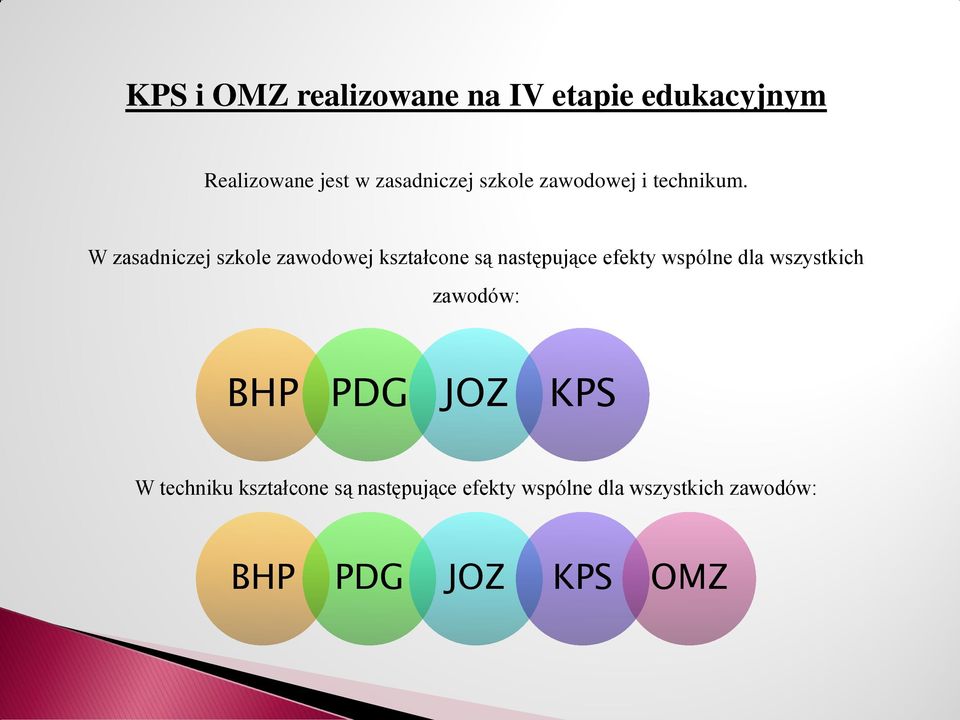 KPS i OMZ realizowane na IV etapie edukacyjnym

Realizowane jest w zasadniczej szkole zawodowej i technikum.

W zasadniczej szkole zawodowej kształcone są następujące efekty wspólne dla wszystkich zawodów:

BHP PDG JOZ KPS

W techniku kształcone są następujące efekty wspólne dla wszystkich zawodów:

BHP PDG JOZ KPS OMZ